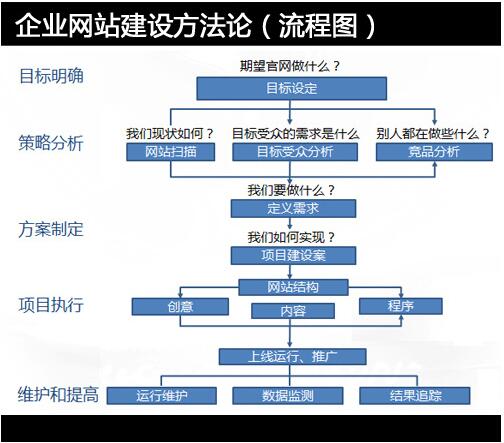 企业网站建设方法论（流程图）

目标明确

期望官网做什么？

目标设定

策略分析

我们现状如何？

网站扫描

目标受众的需求是什么

目标受众分析

别人都在做些什么？

竞品分析

我们要做什么？

定义需求

方案制定

我们如何实现？

项目建设案

项目执行

网站结构

创意

内容

程序

上线运行、推广

维护和提高

运行维护

数据监测

结果追踪